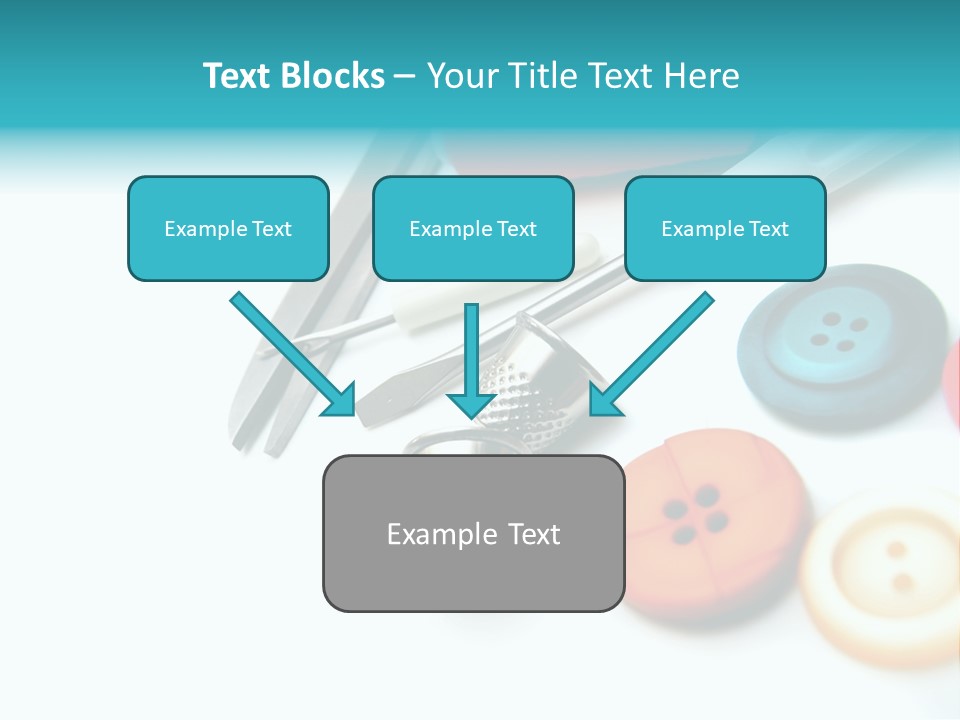 Text Blocks – Your Title Text Here

Example Text

Example Text

Example Text

Example Text